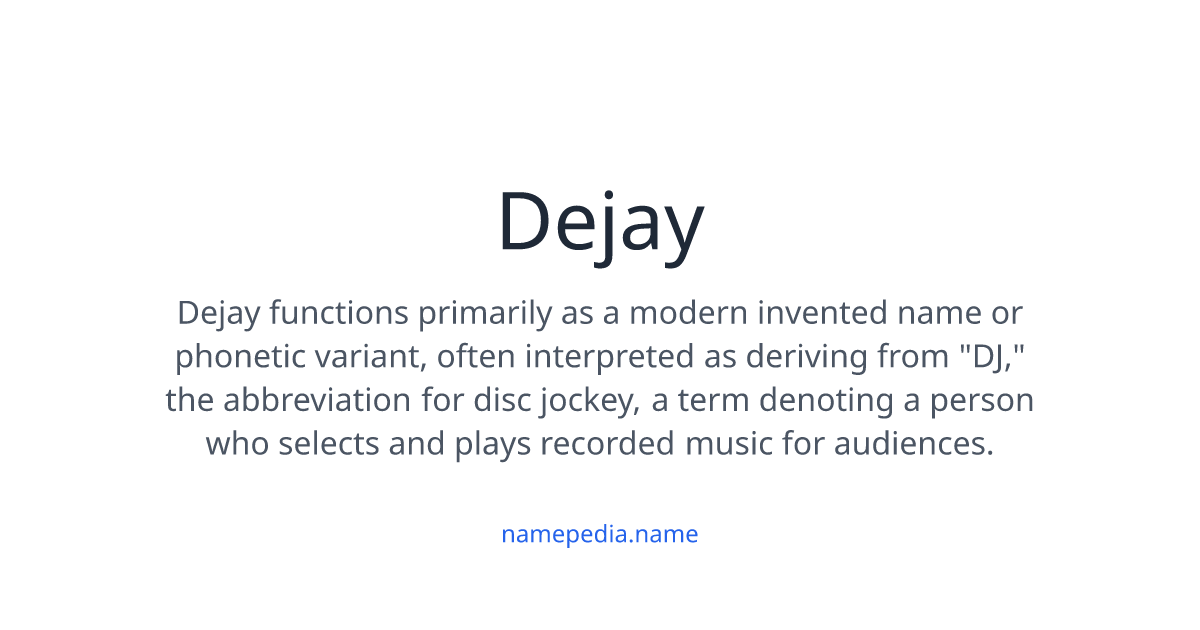 Dejay

Dejay functions primarily as a modern invented name or phonetic variant, often interpreted as deriving from "DJ," the abbreviation for disc jockey, a term denoting a person who selects and plays recorded music for audiences.

namepedia.name